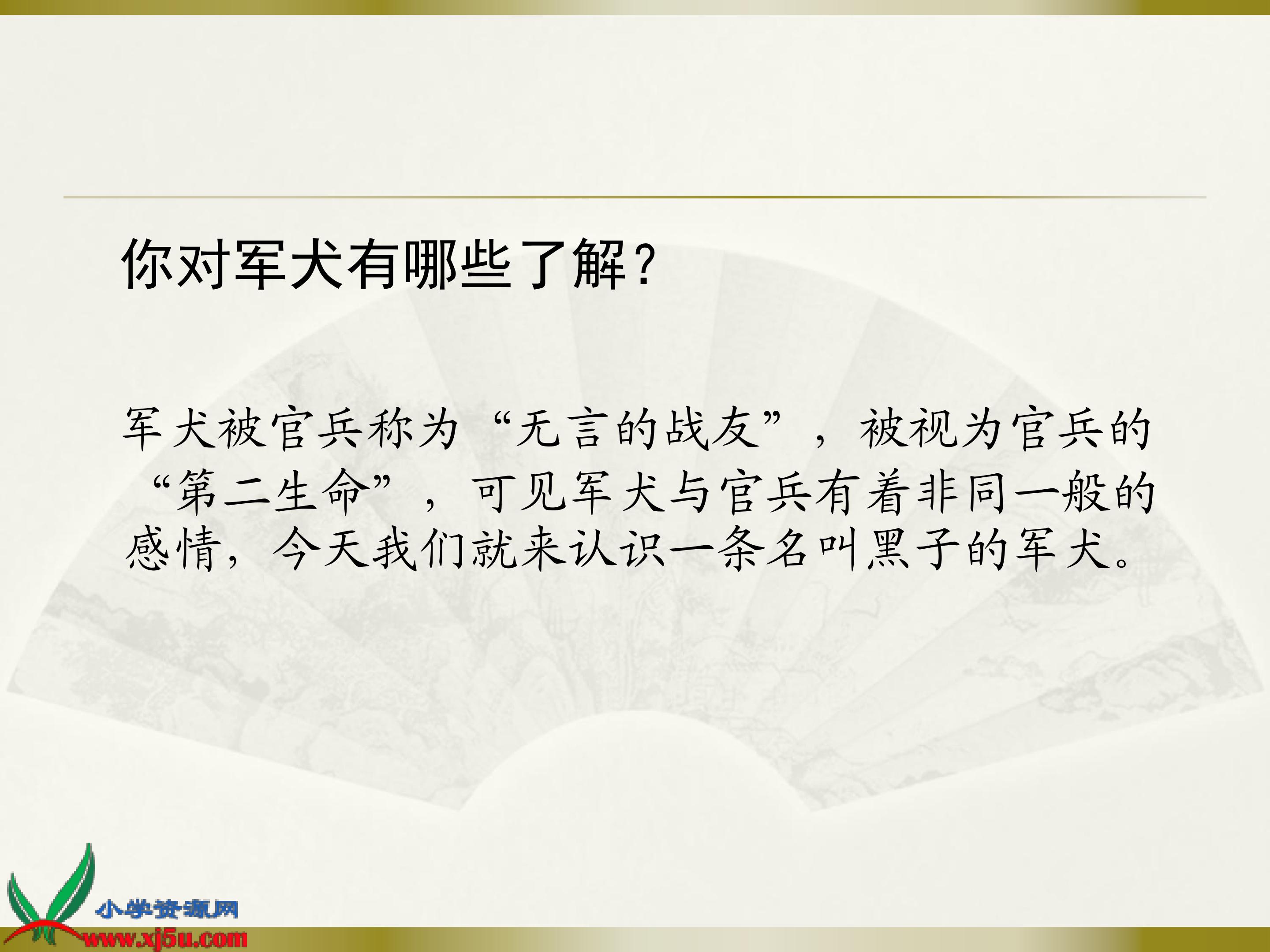 你对军犬有哪些了解？

军犬被官兵称为“无言的战友”，被视为官兵的“第二生命”，可见军犬与官兵有着非同一般的感情，今天我们就来认识一条名叫黑子的军犬。

小学资源网
www.xj5u.com